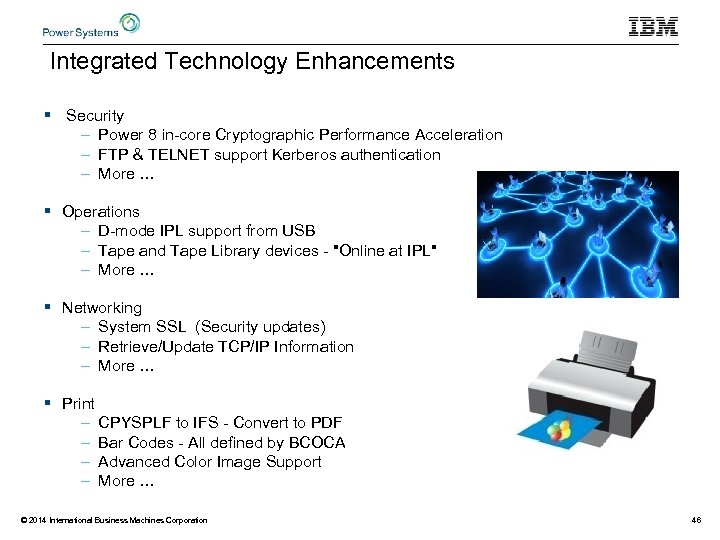 Power Systems

IBM

Integrated Technology Enhancements

▪ Security
– Power 8 in-core Cryptographic Performance Acceleration
– FTP & TELNET support Kerberos authentication
– More …

▪ Operations
– D-mode IPL support from USB
– Tape and Tape Library devices - "Online at IPL"
– More …

▪ Networking
– System SSL (Security updates)
– Retrieve/Update TCP/IP Information
– More …

▪ Print
– CPYSPLF to IFS - Convert to PDF
– Bar Codes - All defined by BCOCA
– Advanced Color Image Support
– More …

© 2014 International Business Machines Corporation

46